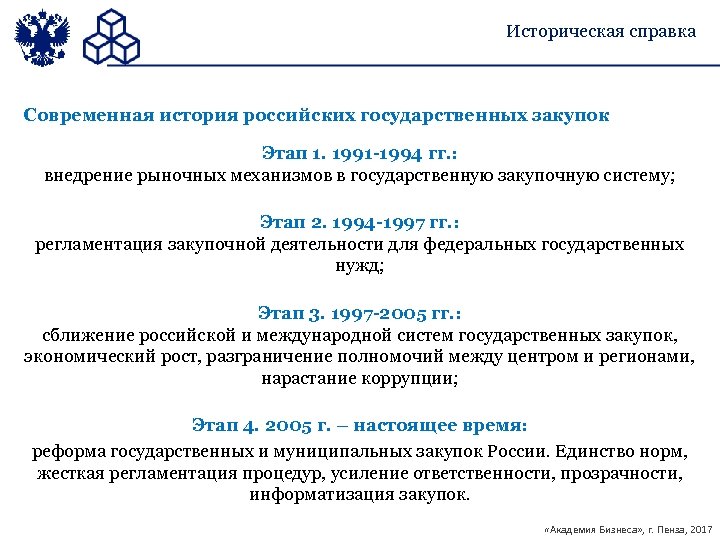 Историческая справка

Современная история российских государственных закупок

Этап 1. 1991-1994 гг.:
внедрение рыночных механизмов в государственную закупочную систему;

Этап 2. 1994-1997 гг.:
регламентация закупочной деятельности для федеральных государственных нужд;

Этап 3. 1997-2005 гг.:
сближение российской и международной систем государственных закупок, экономический рост, разграничение полномочий между центром и регионами, нарастание коррупции;

Этап 4. 2005 г. – настоящее время:
реформа государственных и муниципальных закупок России. Единство норм, жесткая регламентация процедур, усиление ответственности, прозрачности, информатизация закупок.

«Академия Бизнеса», г. Пенза, 2017